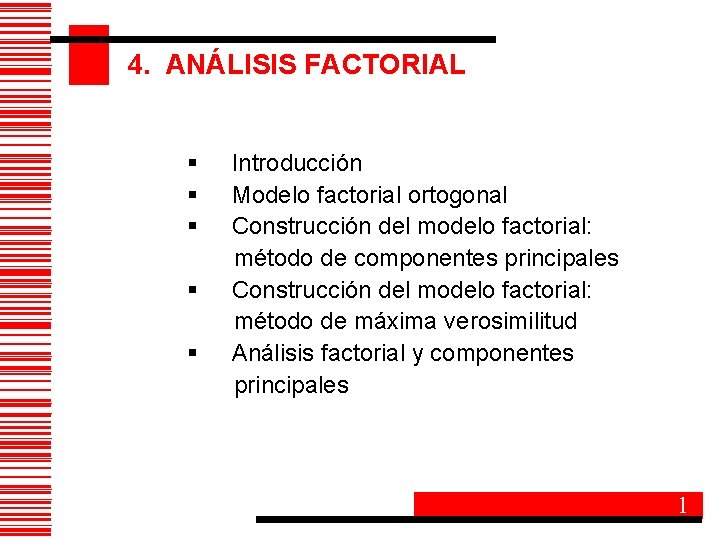 4. ANÁLISIS FACTORIAL

▪ Introducción
▪ Modelo factorial ortogonal
▪ Construcción del modelo factorial: método de componentes principales
▪ Construcción del modelo factorial: método de máxima verosimilitud
▪ Análisis factorial y componentes principales

1